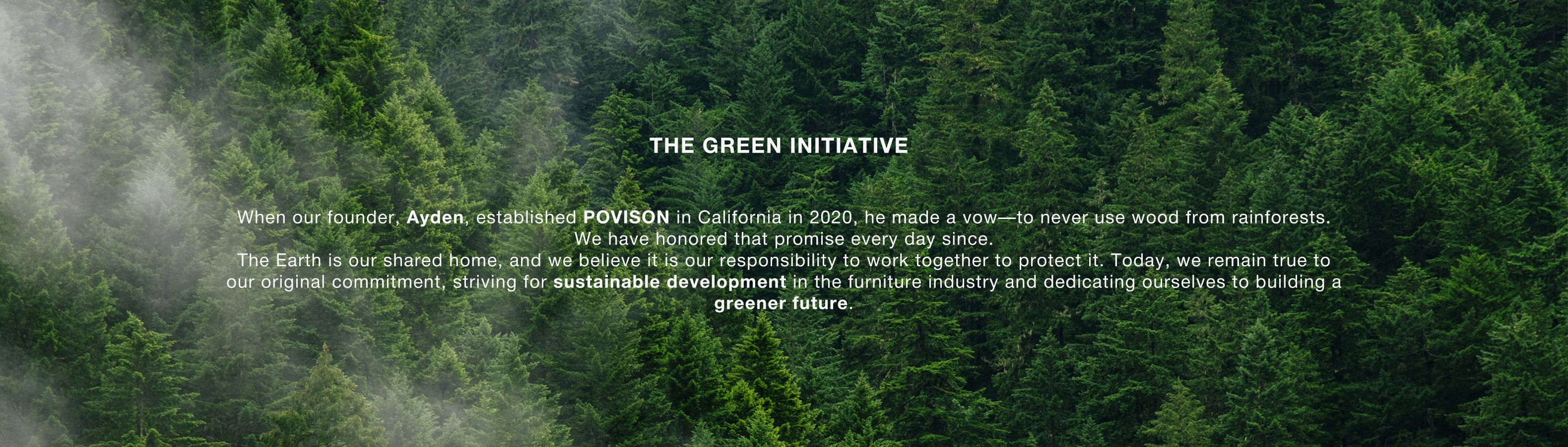 THE GREEN INITIATIVE

When our founder, Ayden, established POVISON in California in 2020, he made a vow—to never use wood from rainforests. We have honored that promise every day since.
The Earth is our shared home, and we believe it is our responsibility to work together to protect it. Today, we remain true to our original commitment, striving for sustainable development in the furniture industry and dedicating ourselves to building a greener future.